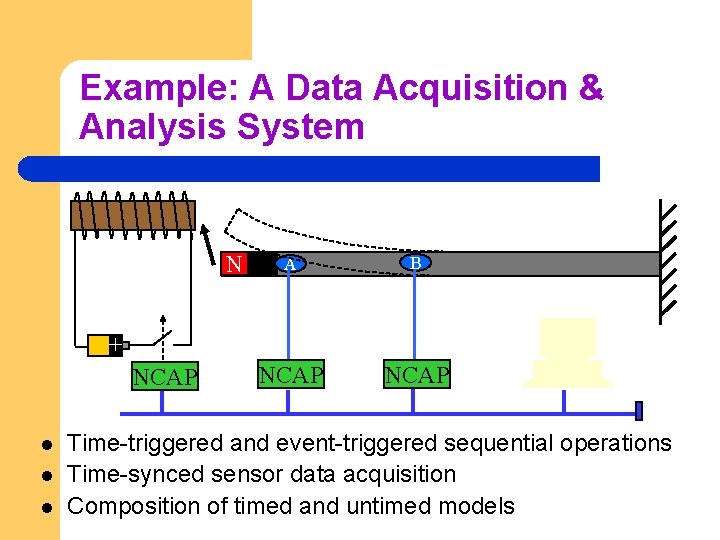 Example: A Data Acquisition & Analysis System

N

A

B

+

NCAP

NCAP

NCAP

- Time-triggered and event-triggered sequential operations
- Time-synced sensor data acquisition
- Composition of timed and untimed models